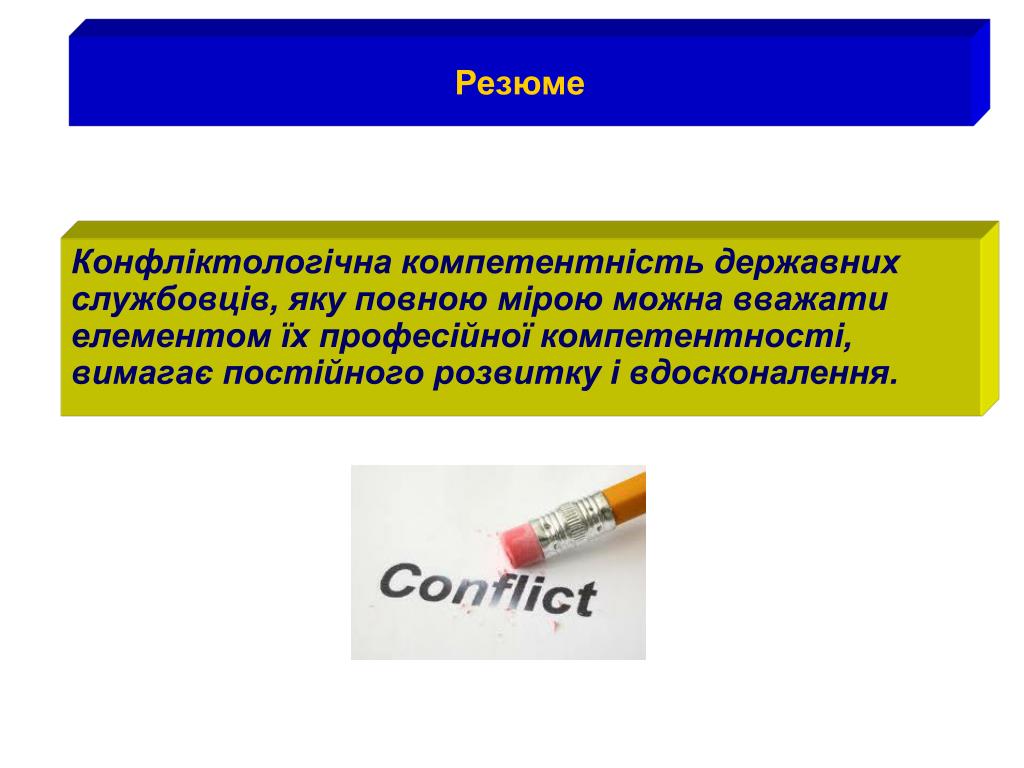 Резюме

Конфліктологічна компетентність державних службовців, яку повною мірою можна вважати елементом їх професійної компетентності, вимагає постійного розвитку і вдосконалення.

Conflict